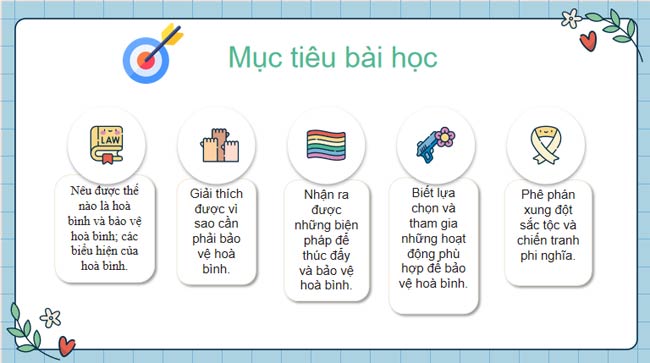 Mục tiêu bài học

LAW

Nêu được thế nào là hoà bình và bảo vệ hoà bình; các biểu hiện của hoà bình.

Giải thích được vì sao cần phải bảo vệ hoà bình.

Nhận ra được những biện pháp để thúc đẩy và bảo vệ hoà bình.

Biết lựa chọn và tham gia những hoạt động phù hợp để bảo vệ hoà bình.

Phê phán xung đột sắc tộc và chiến tranh phi nghĩa.